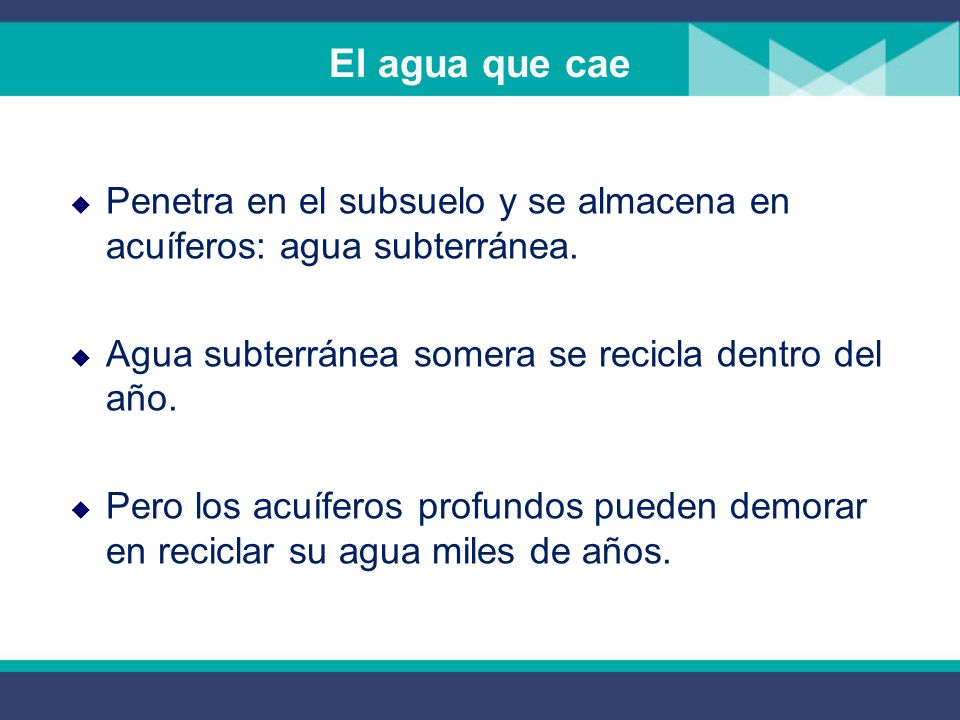 El agua que cae

◆ Penetra en el subsuelo y se almacena en acuíferos: agua subterránea.

◆ Agua subterránea somera se recicla dentro del año.

◆ Pero los acuíferos profundos pueden demorar en reciclar su agua miles de años.